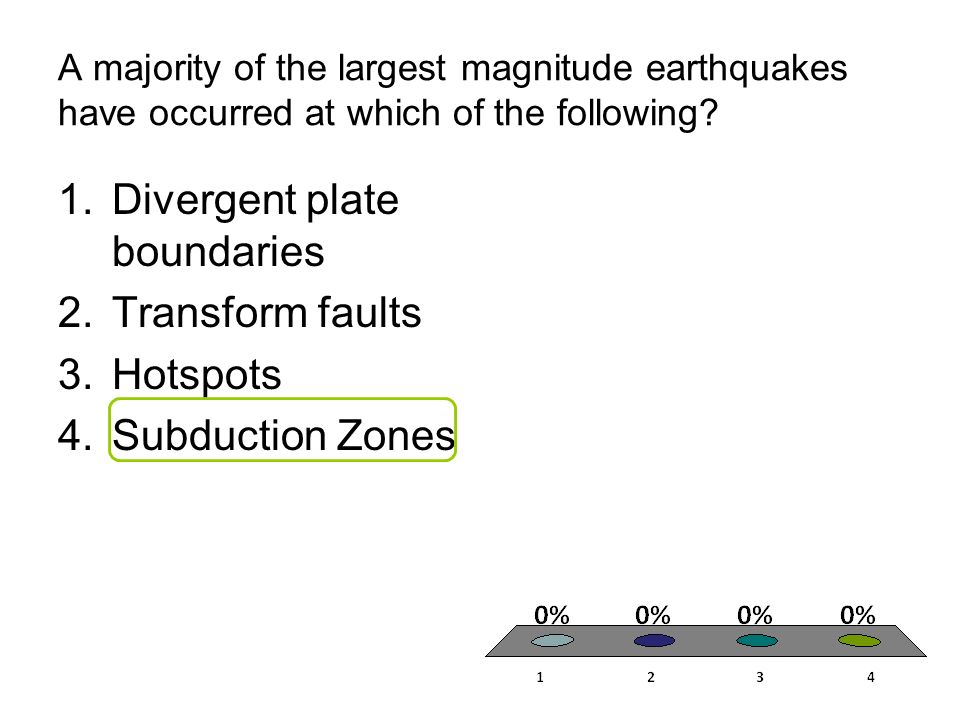 A majority of the largest magnitude earthquakes have occurred at which of the following?

1. Divergent plate boundaries
2. Transform faults
3. Hotspots
4. Subduction Zones

0% 0% 0% 0%

1 2 3 4